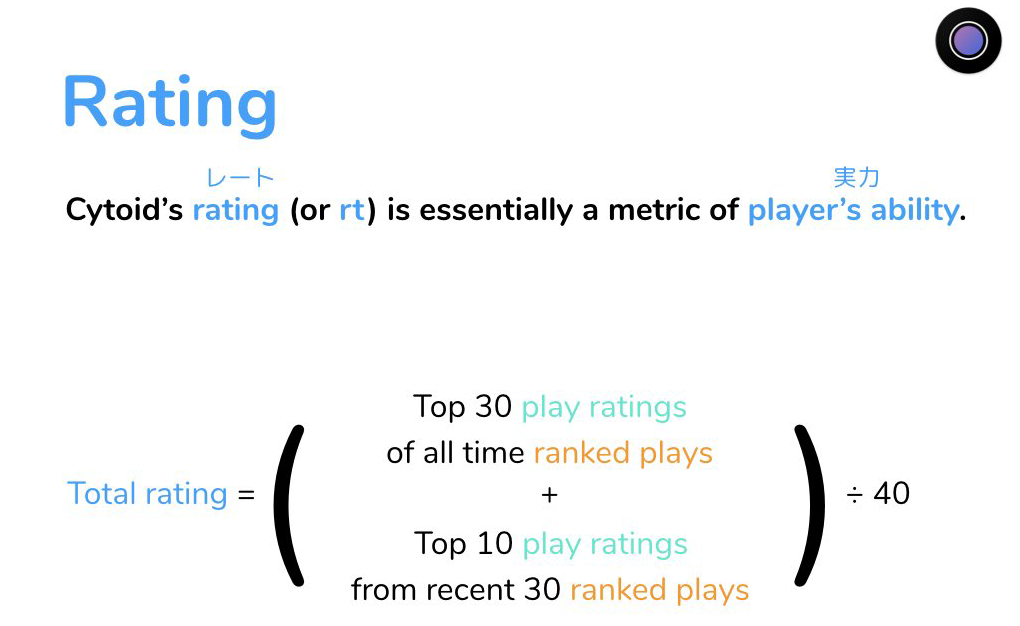 Rating

レート
実力
Cytoid's rating (or rt) is essentially a metric of player's ability.

Total rating = ( Top 30 play ratings of all time ranked plays + Top 10 play ratings from recent 30 ranked plays ) ÷ 40